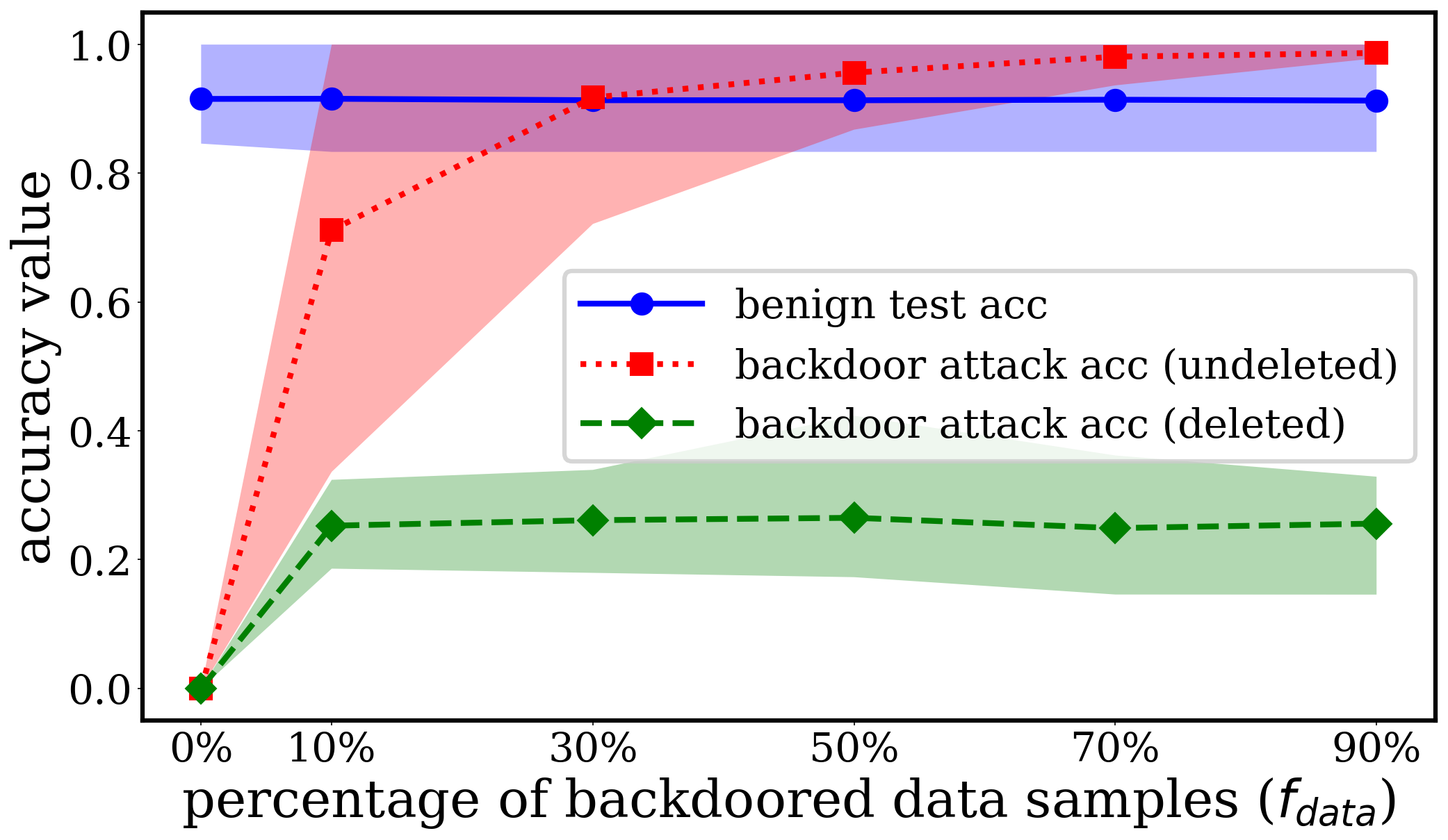 accuracy value

1.0
0.8
0.6
0.4
0.2
0.0

benign test acc
backdoor attack acc (undeleted)
backdoor attack acc (deleted)

0%
10%
30%
50%
70%
90%

percentage of backdoored data samples ($f_{data}$)